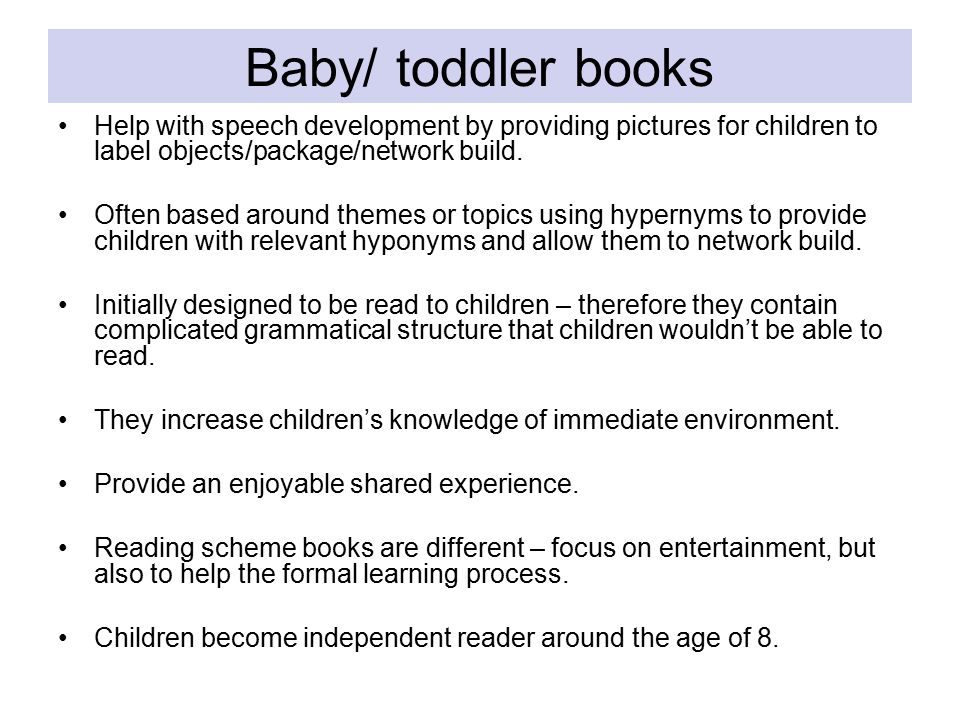 Baby/ toddler books

• Help with speech development by providing pictures for children to label objects/package/network build.

• Often based around themes or topics using hypernyms to provide children with relevant hyponyms and allow them to network build.

• Initially designed to be read to children – therefore they contain complicated grammatical structure that children wouldn't be able to read.

• They increase children's knowledge of immediate environment.

• Provide an enjoyable shared experience.

• Reading scheme books are different – focus on entertainment, but also to help the formal learning process.

• Children become independent reader around the age of 8.